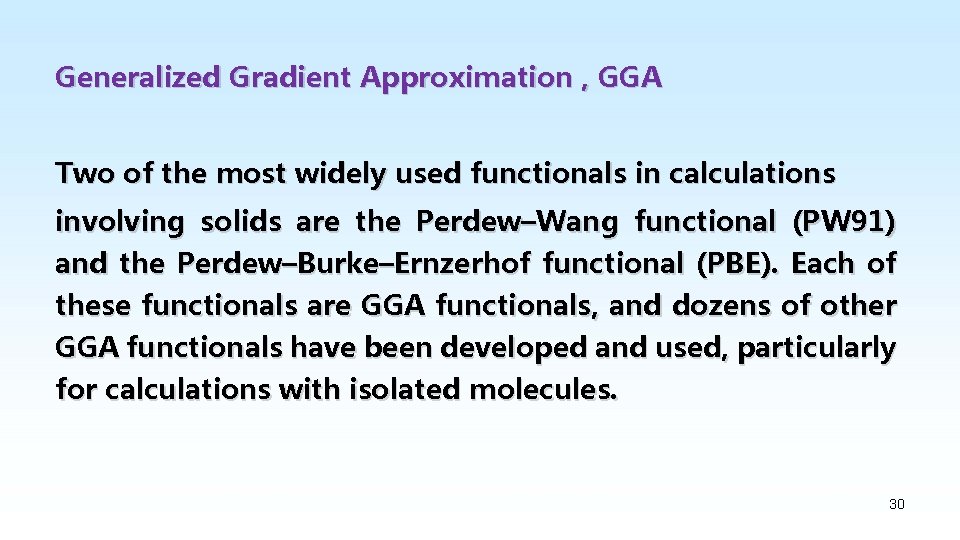 Generalized Gradient Approximation , GGA

Two of the most widely used functionals in calculations involving solids are the Perdew–Wang functional (PW91) and the Perdew–Burke–Ernzerhof functional (PBE). Each of these functionals are GGA functionals, and dozens of other GGA functionals have been developed and used, particularly for calculations with isolated molecules.

30